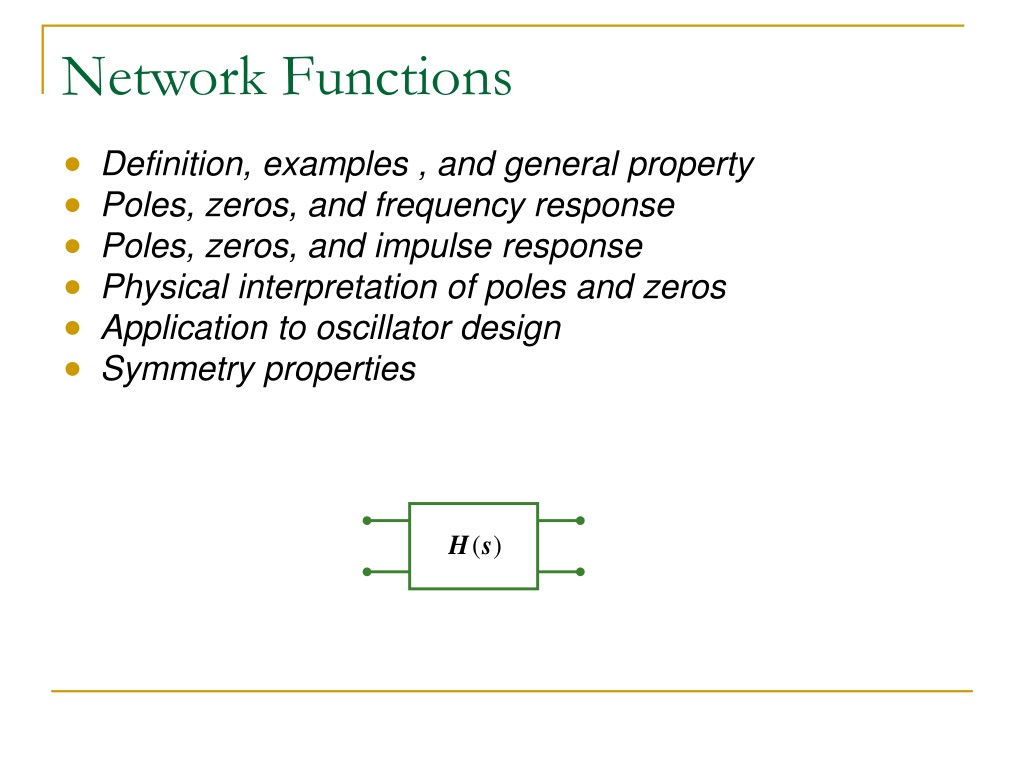 Network Functions

- Definition, examples , and general property
- Poles, zeros, and frequency response
- Poles, zeros, and impulse response
- Physical interpretation of poles and zeros
- Application to oscillator design
- Symmetry properties

$H(s)$